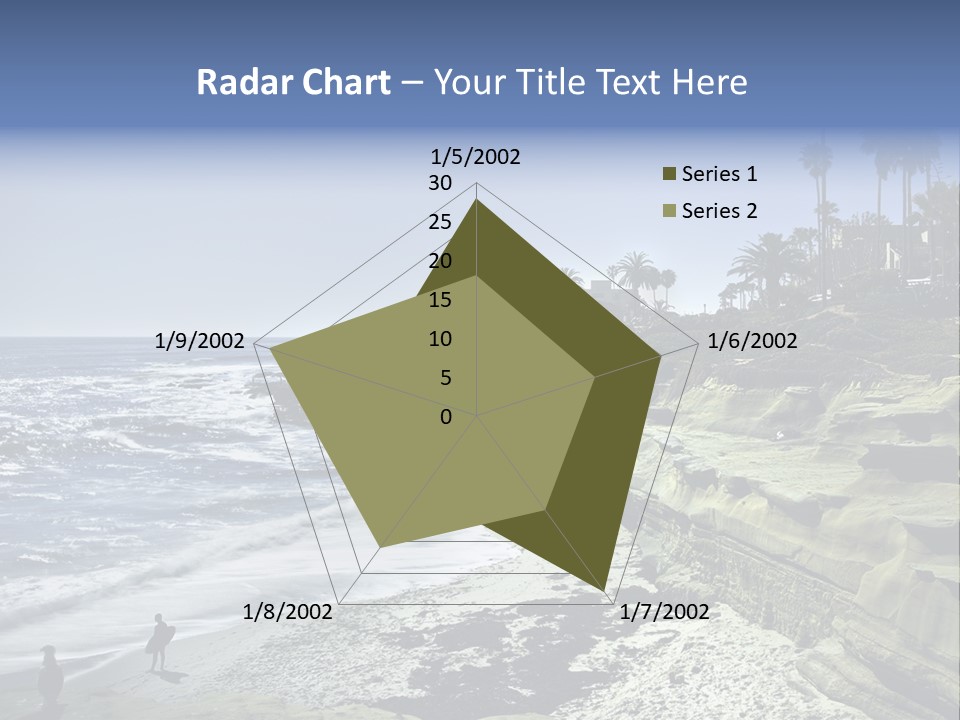 Radar Chart – Your Title Text Here

1/5/2002
30
25
20
15
10
5
0
1/6/2002
1/7/2002
1/8/2002
1/9/2002

Series 1
Series 2